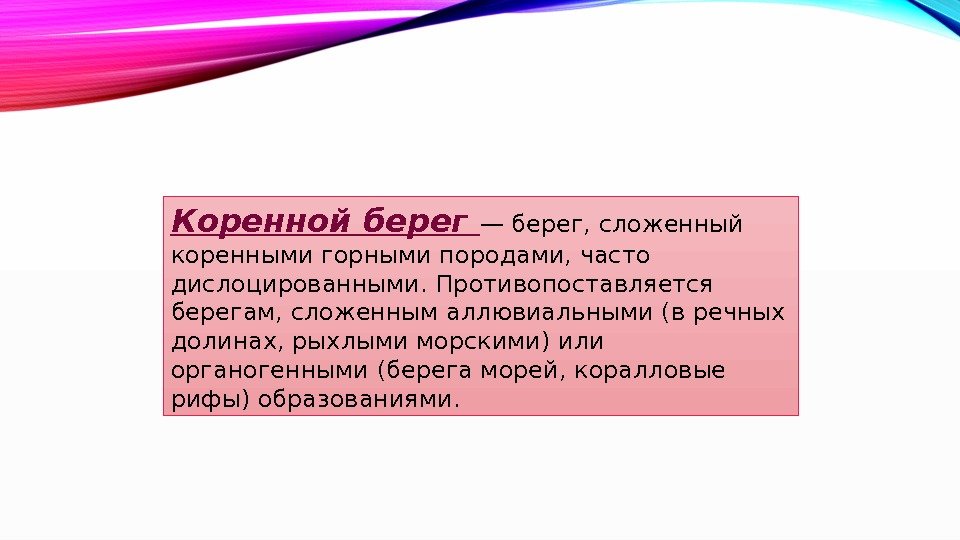 Коренной берег — берег, сложенный коренными горными породами, часто дислоцированными. Противопоставляется берегам, сложенным аллювиальными (в речных долинах, рыхлыми морскими) или органогенными (берега морей, коралловые рифы) образованиями.